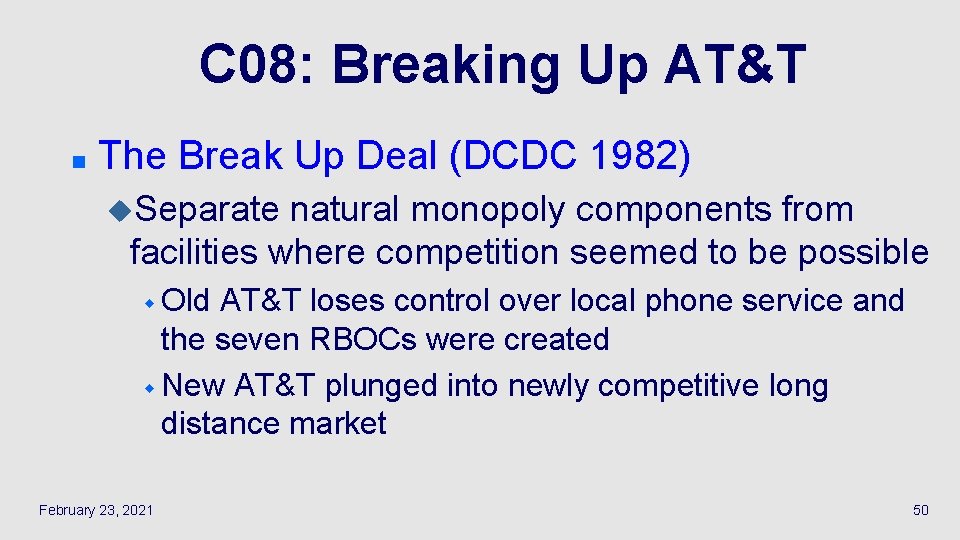 C08: Breaking Up AT&T

The Break Up Deal (DCDC 1982)

Separate natural monopoly components from facilities where competition seemed to be possible

Old AT&T loses control over local phone service and the seven RBOCs were created

New AT&T plunged into newly competitive long distance market

February 23, 2021

50